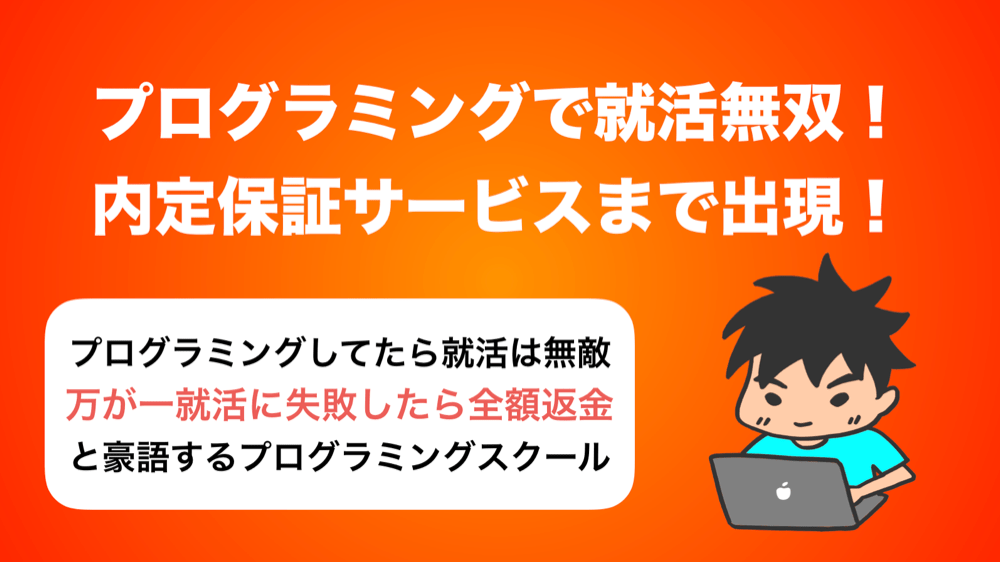 プログラミングで就活無双！
内定保証サービスまで出現！

プログラミングしてたら就活は無敵
万が一就活に失敗したら全額返金
と豪語するプログラミングスクール